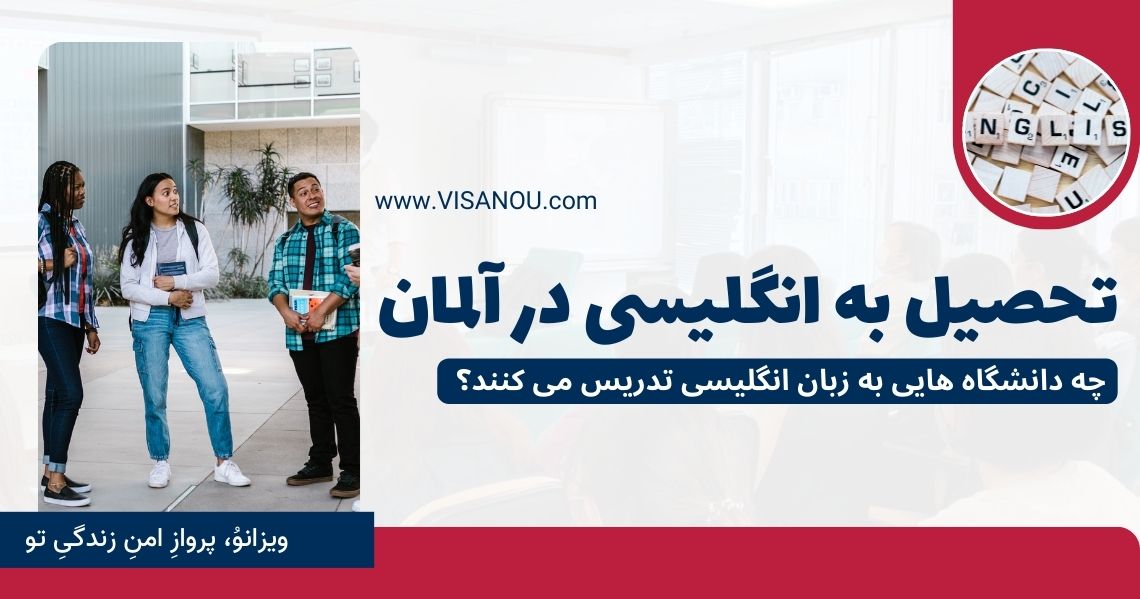 NGLIS

www.VISANOU.com

تحصیل به انگلیسی در آلمان

چه دانشگاه هایی به زبان انگلیسی تدریس می کنند؟

ویزانوُ، پروازِ امنِ زندگیِ تو